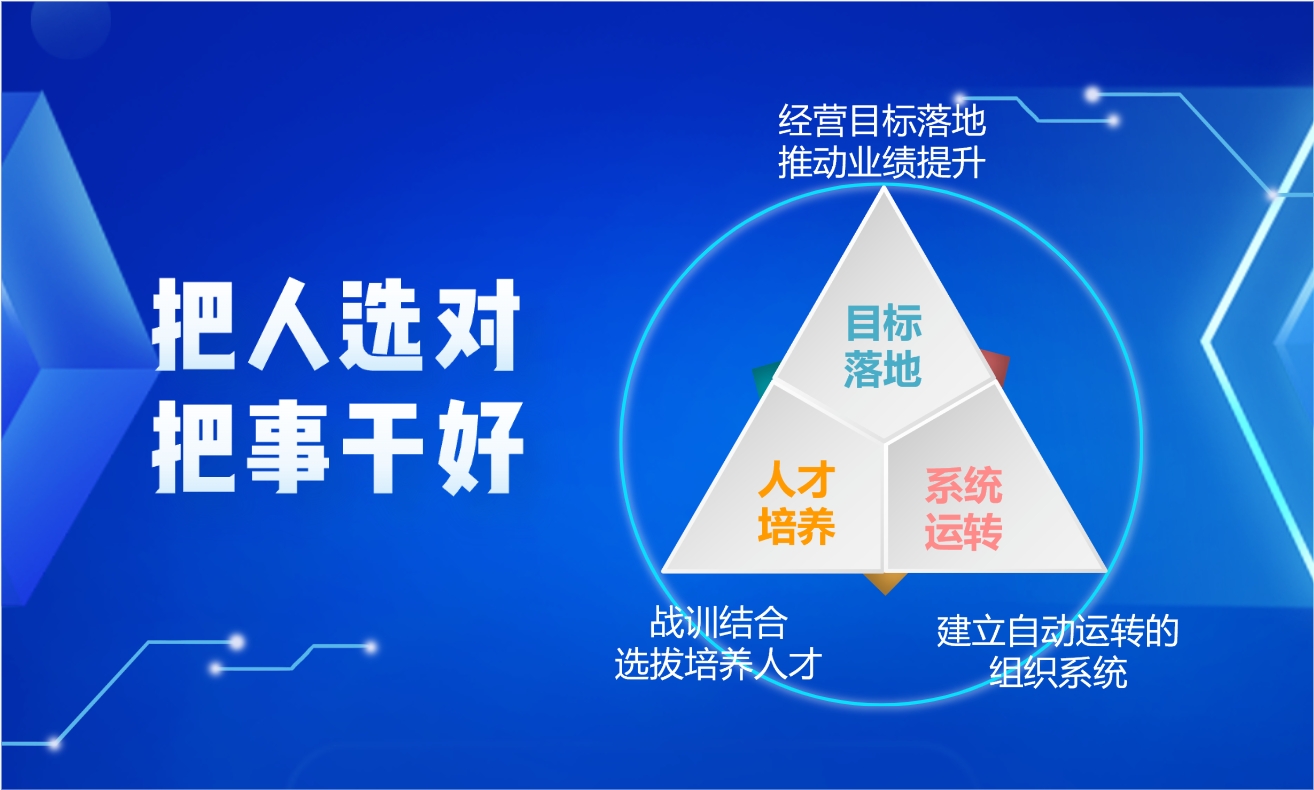 把人选对
把事干好

经营目标落地
推动业绩提升

目标
落地

人才
培养

系统
运转

战训结合
选拔培养人才

建立自动运转的
组织系统